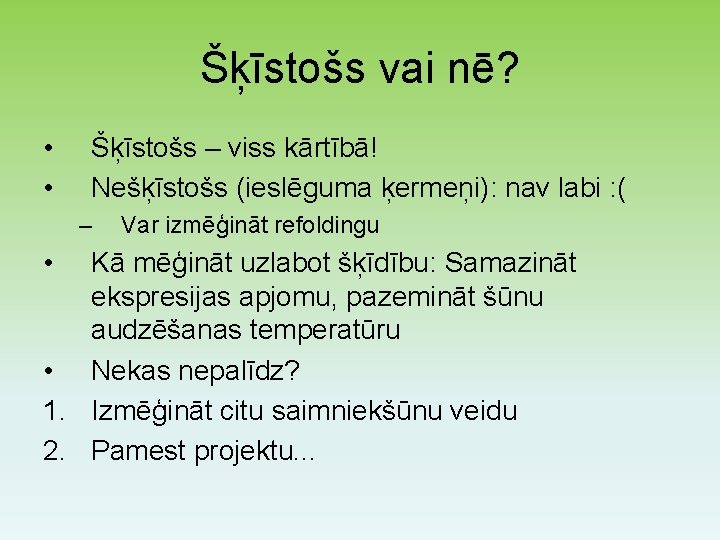 Šķīstošs vai nē?

• Šķīstošs – viss kārtībā!
• Nešķīstošs (ieslēguma ķermeņi): nav labi :(
– Var izmēģināt refoldingu
• Kā mēģināt uzlabot šķīdību: Samazināt ekspresijas apjomu, pazemināt šūnu audzēšanas temperatūru
• Nekas nepalīdz?
1. Izmēģināt citu saimniekšūnu veidu
2. Pamest projektu...